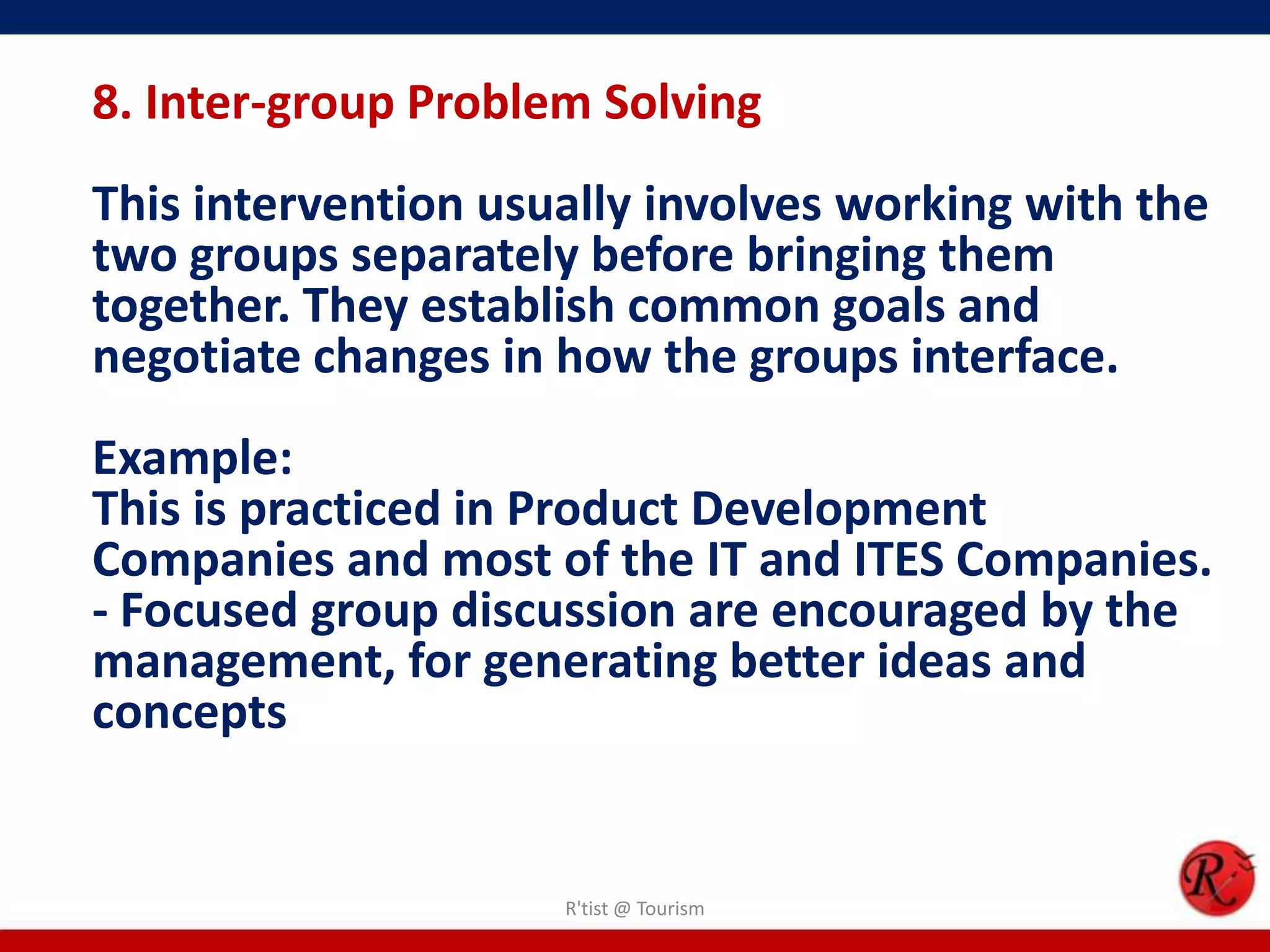 8. Inter-group Problem Solving

This intervention usually involves working with the two groups separately before bringing them together. They establish common goals and negotiate changes in how the groups interface.

Example:
This is practiced in Product Development Companies and most of the IT and ITES Companies.
- Focused group discussion are encouraged by the management, for generating better ideas and concepts

R'tist @ Tourism

R